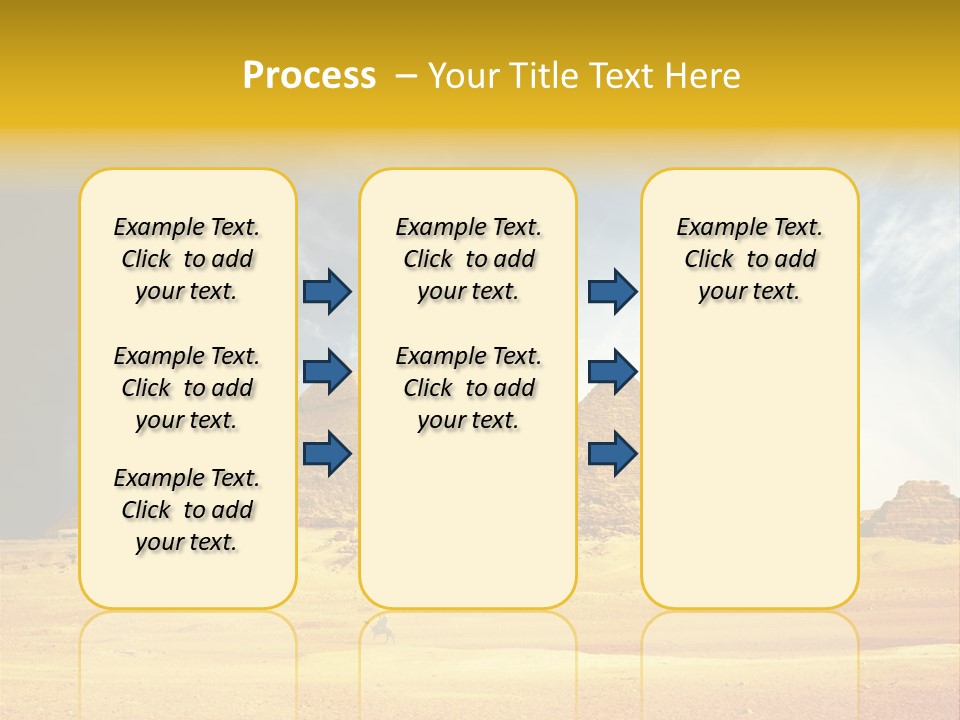 Process – Your Title Text Here

Example Text. Click to add your text.

Example Text. Click to add your text.

Example Text. Click to add your text.

Example Text. Click to add your text.

Example Text. Click to add your text.

Example Text. Click to add your text.